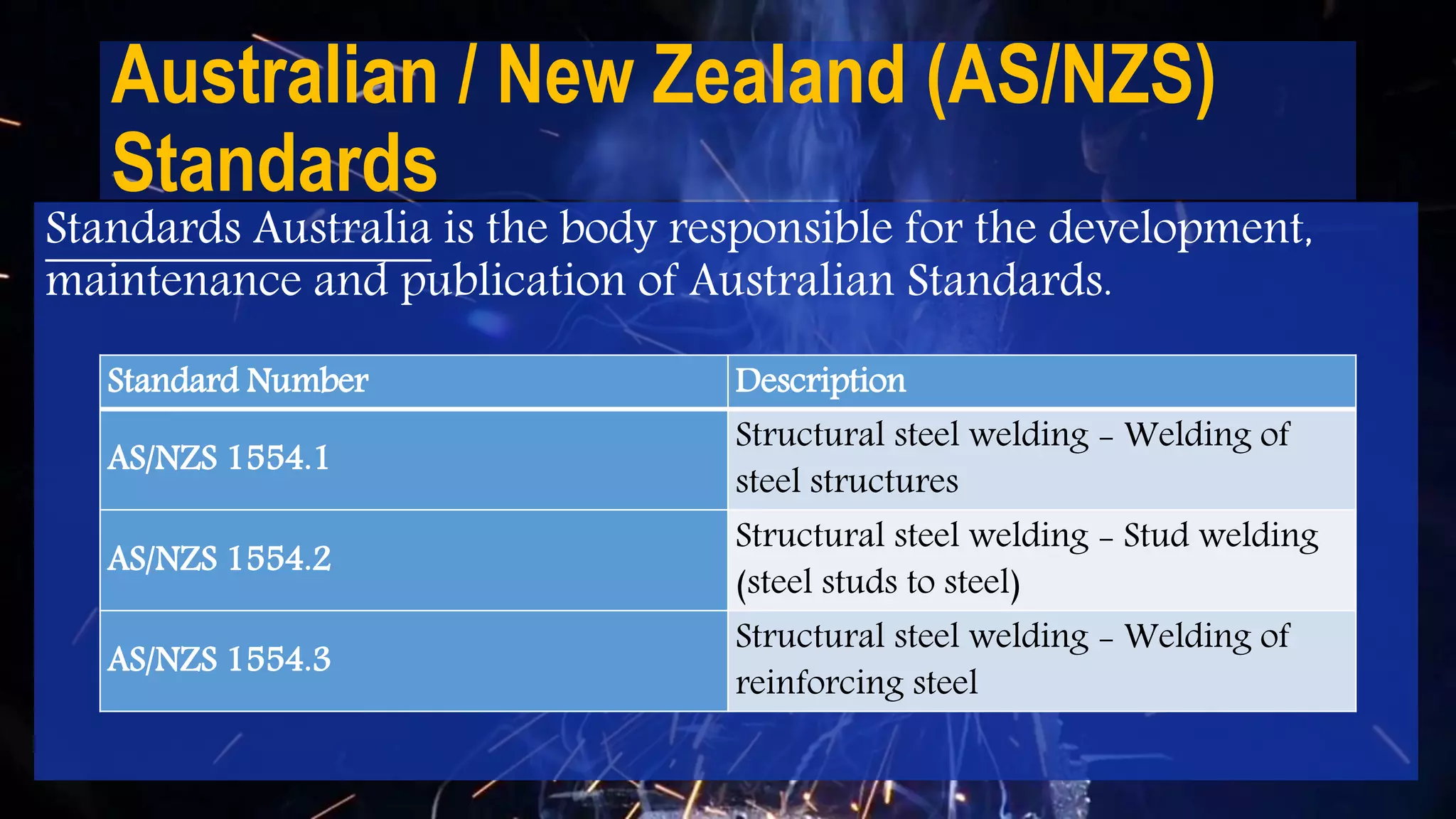 Australian / New Zealand (AS/NZS) Standards

Standards Australia is the body responsible for the development, maintenance and publication of Australian Standards.

| Standard Number | Description |
|---|---|
| AS/NZS 1554.1 | Structural steel welding – Welding of steel structures |
| AS/NZS 1554.2 | Structural steel welding – Stud welding (steel studs to steel) |
| AS/NZS 1554.3 | Structural steel welding – Welding of reinforcing steel |